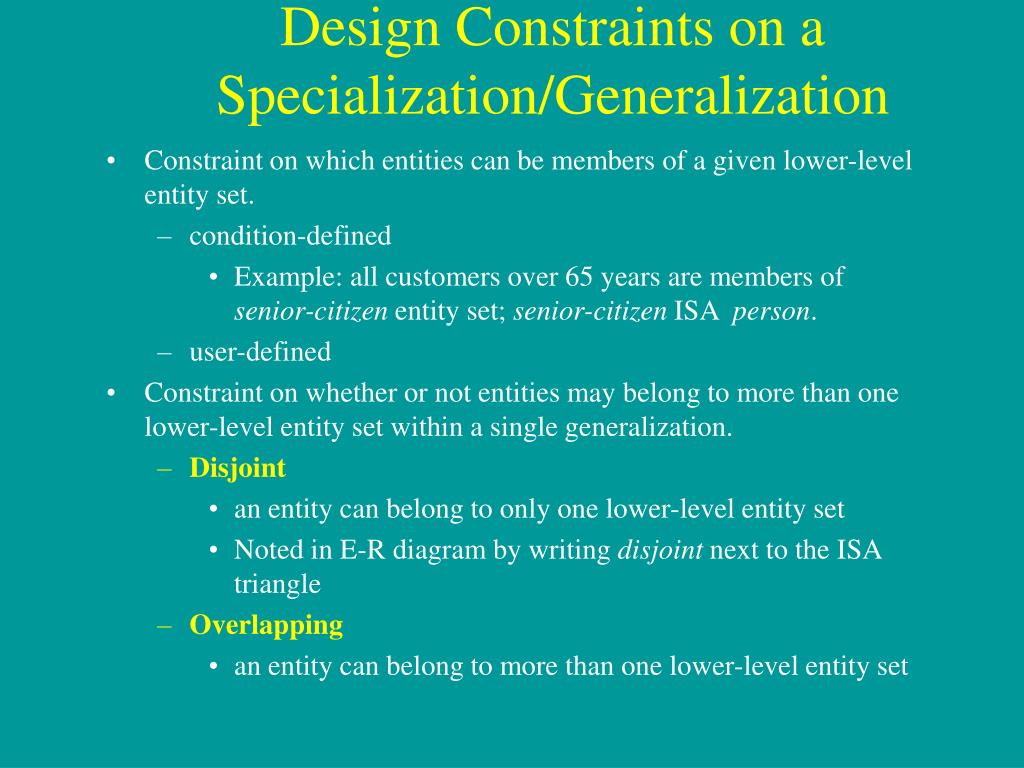 Design Constraints on a Specialization/Generalization

• Constraint on which entities can be members of a given lower-level entity set.
 – condition-defined
  • Example: all customers over 65 years are members of senior-citizen entity set; senior-citizen ISA person.
 – user-defined
• Constraint on whether or not entities may belong to more than one lower-level entity set within a single generalization.
 – Disjoint
  • an entity can belong to only one lower-level entity set
  • Noted in E-R diagram by writing disjoint next to the ISA triangle
 – Overlapping
  • an entity can belong to more than one lower-level entity set